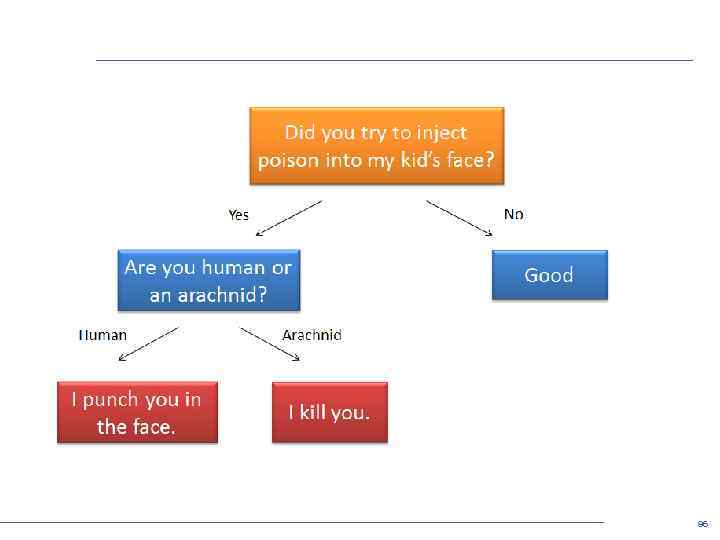 Did you try to inject poison into my kid's face?

Yes

No

Are you human or an arachnid?

Good

Human

Arachnid

I punch you in the face.

I kill you.

96